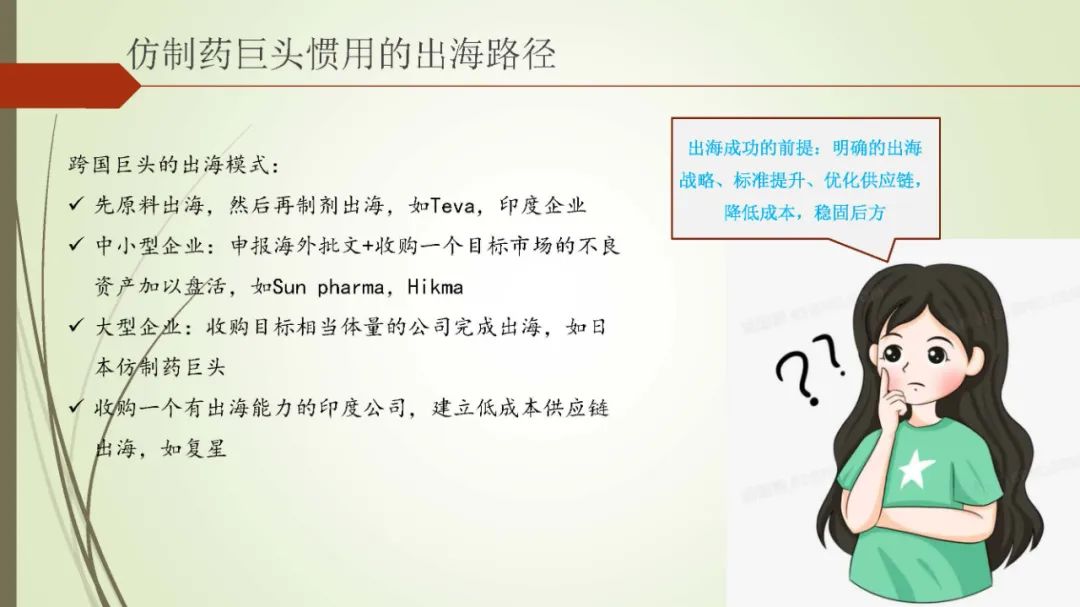 仿制药巨头惯用的出海路径

跨国巨头的出海模式：

✓ 先原料出海，然后再制剂出海，如Teva，印度企业

✓ 中小型企业：申报海外批文+收购一个目标市场的不良资产加以盘活，如Sun pharma，Hikma

✓ 大型企业：收购目标相当体量的公司完成出海，如日本仿制药巨头

✓ 收购一个有出海能力的印度公司，建立低成本供应链出海，如复星

出海成功的前提：明确的出海战略、标准提升、优化供应链，降低成本，稳固后方

??